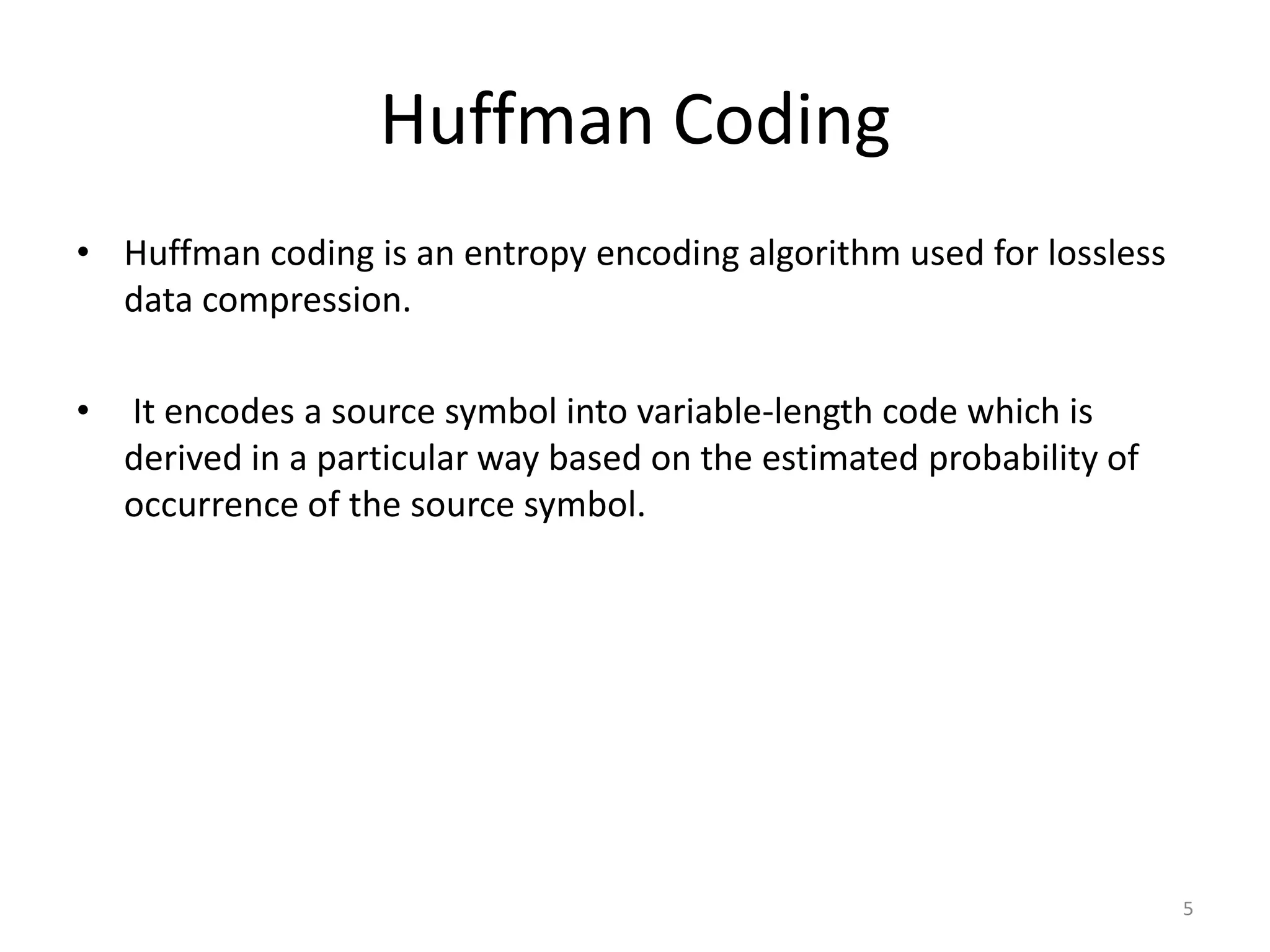 Huffman Coding

• Huffman coding is an entropy encoding algorithm used for lossless data compression.

• It encodes a source symbol into variable-length code which is derived in a particular way based on the estimated probability of occurrence of the source symbol.

5